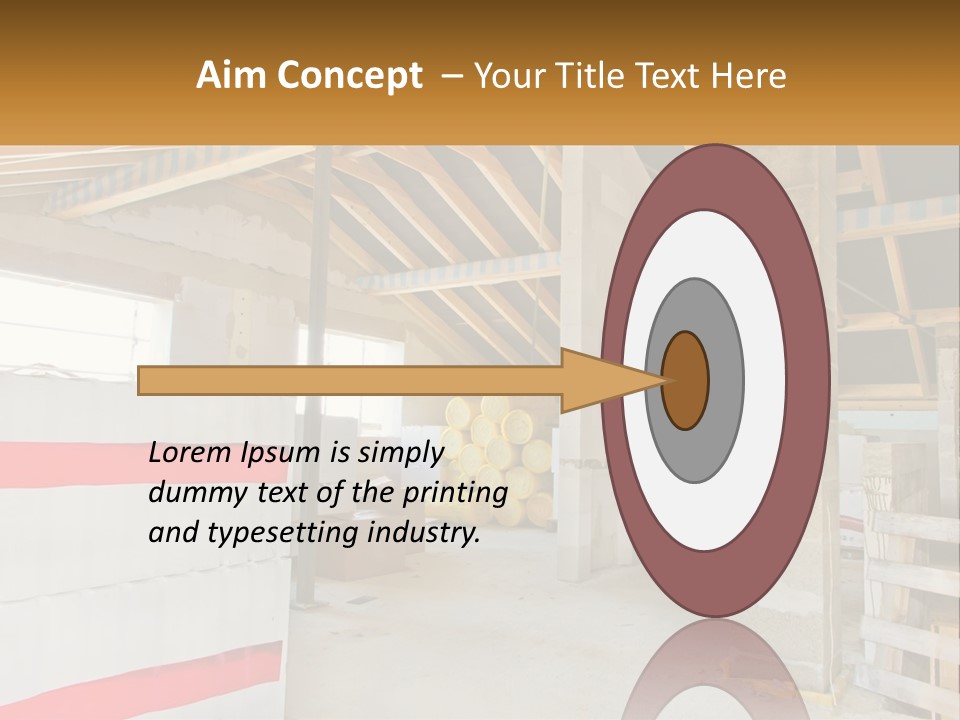 Aim Concept – Your Title Text Here

Lorem Ipsum is simply dummy text of the printing and typesetting industry.